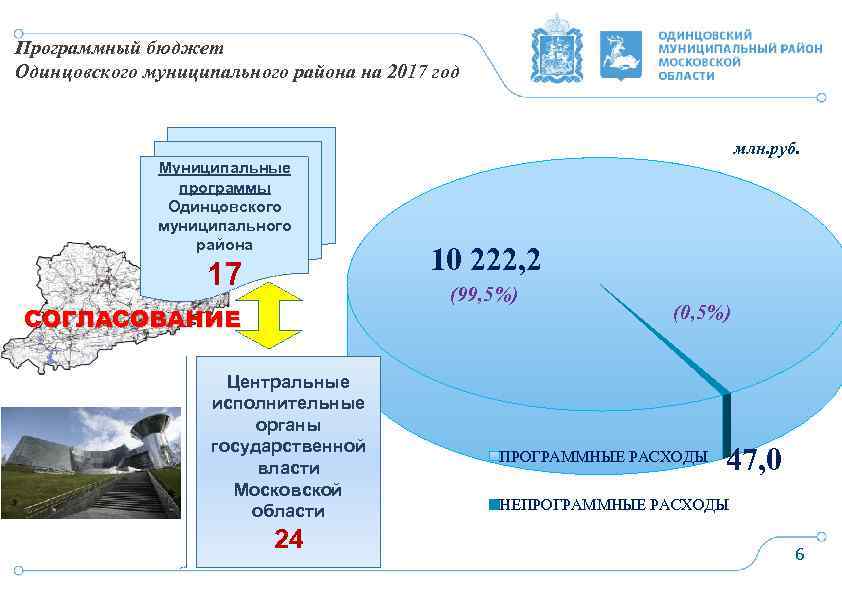 Программный бюджет
Одинцовского муниципального района на 2017 год

ОДИНЦОВСКИЙ МУНИЦИПАЛЬНЫЙ РАЙОН МОСКОВСКОЙ ОБЛАСТИ

Муниципальные программы Одинцовского муниципального района
17

СОГЛАСОВАНИЕ

Центральные исполнительные органы государственной власти Московской области
24

млн.руб.

10 222,2
(99,5%)

(0,5%)

47,0

ПРОГРАММНЫЕ РАСХОДЫ

НЕПРОГРАММНЫЕ РАСХОДЫ

6